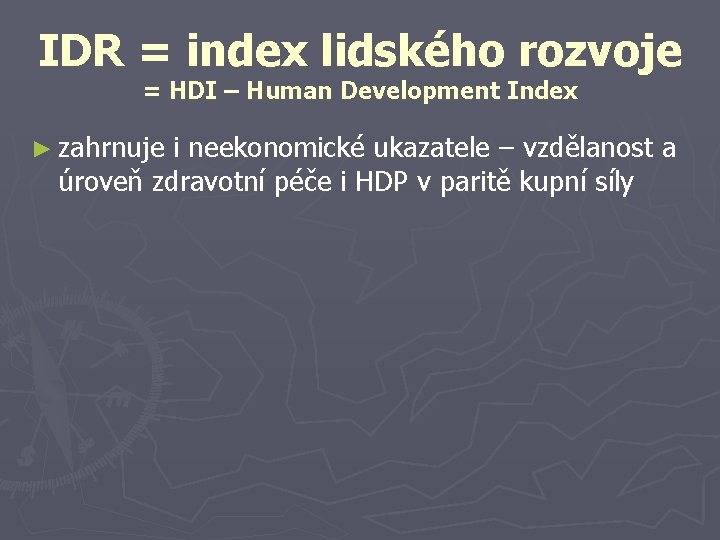 IDR = index lidského rozvoje
= HDI – Human Development Index

► zahrnuje i neekonomické ukazatele – vzdělanost a úroveň zdravotní péče i HDP v paritě kupní síly